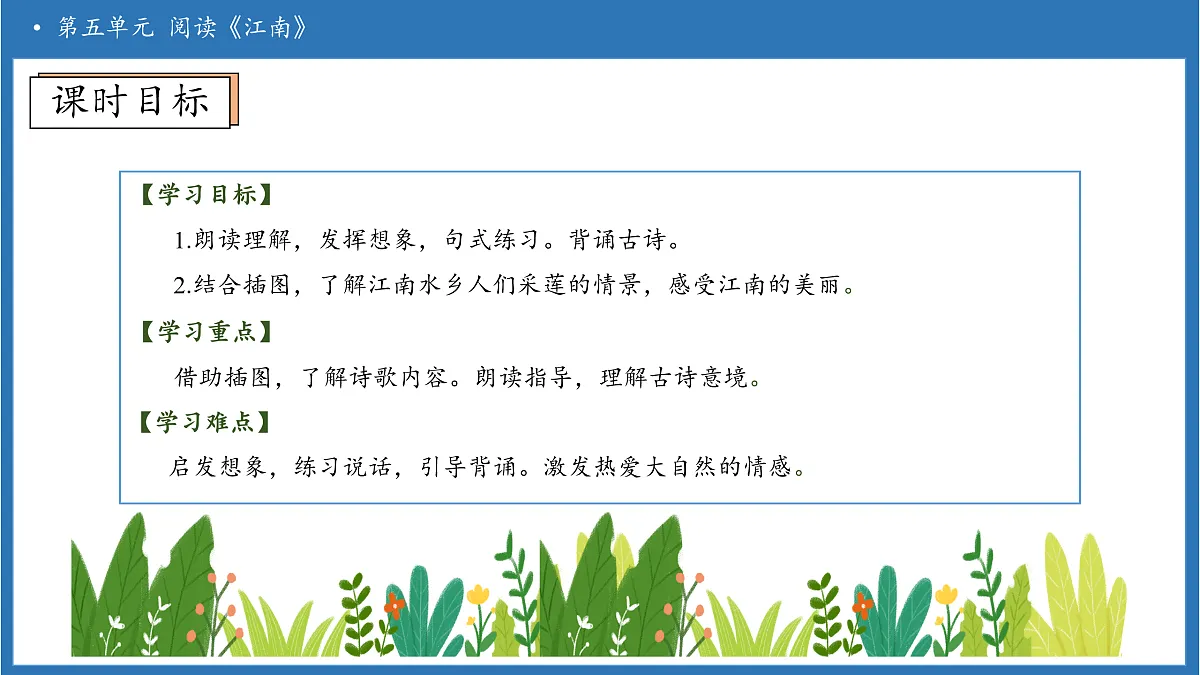 • 第五单元 阅读《江南》

课时目标

【学习目标】

1.朗读理解，发挥想象，句式练习。背诵古诗。

2.结合插图，了解江南水乡人们采莲的情景，感受江南的美丽。

【学习重点】

借助插图，了解诗歌内容。朗读指导，理解古诗意境。

【学习难点】

启发想象，练习说话，引导背诵。激发热爱大自然的情感。